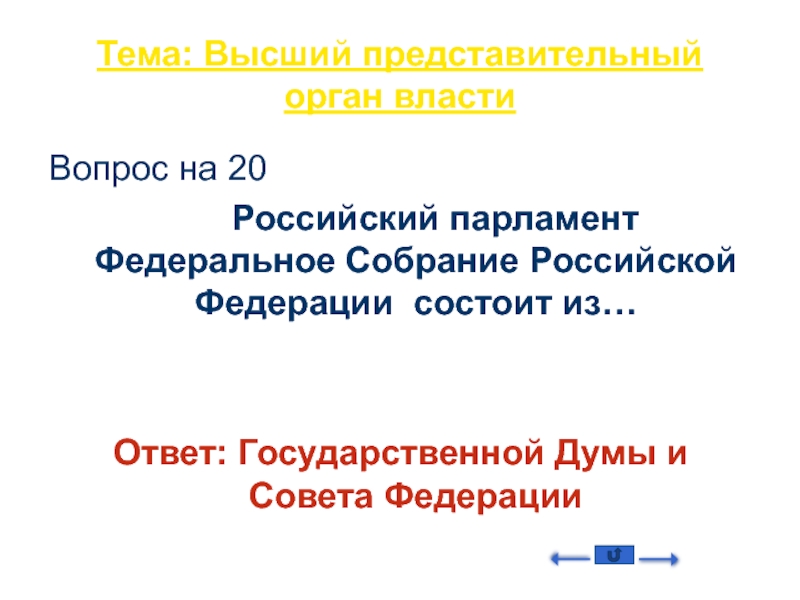 Тема: Высший представительный орган власти

Вопрос на 20

Российский парламент Федеральное Собрание Российской Федерации состоит из…

Ответ: Государственной Думы и Совета Федерации